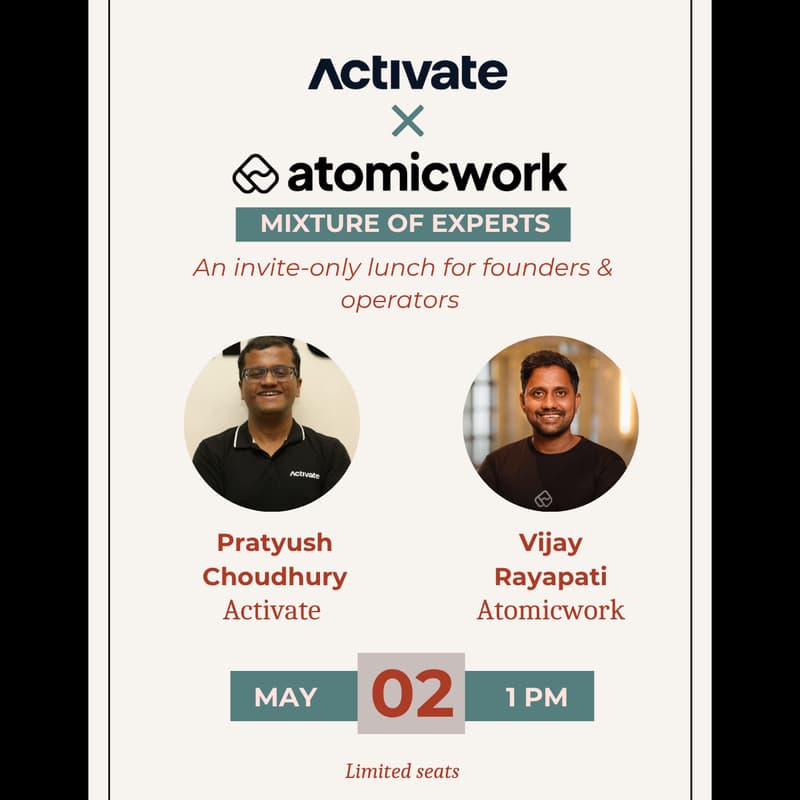 Activate
×
atomicwork
MIXTURE OF EXPERTS
An invite-only lunch for founders & operators

Activate

Pratyush Choudhury
Activate

Vijay Rayapati
Atomicwork

MAY 02 1 PM

Limited seats